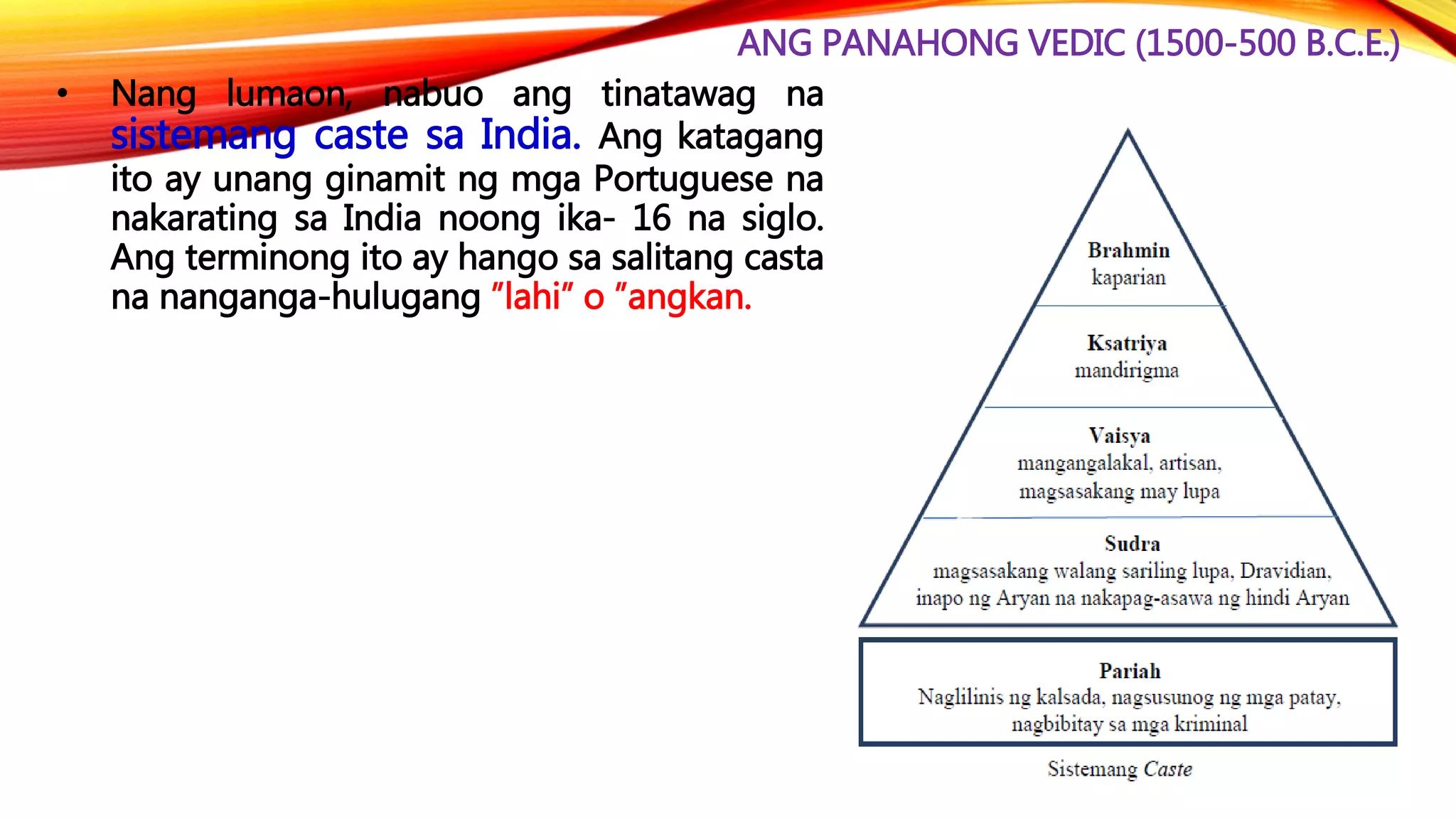 ANG PANAHONG VEDIC (1500-500 B.C.E.)

• Nang lumaon, nabuo ang tinatawag na sistemang caste sa India. Ang katagang ito ay unang ginamit ng mga Portuguese na nakarating sa India noong ika- 16 na siglo. Ang terminong ito ay hango sa salitang casta na nanganga-hulugang "lahi" o "angkan.

Brahmin
kaparian

Ksatriya
mandirigma

Vaisya
mangangalakal, artisan, magsasakang may lupa

Sudra
magsasakang walang sariling lupa, Dravidian, inapo ng Aryan na nakapag-asawa ng hindi Aryan

Pariah
Naglilinis ng kalsada, nagsusunog ng mga patay, nagbibitay sa mga kriminal

Sistemang Caste